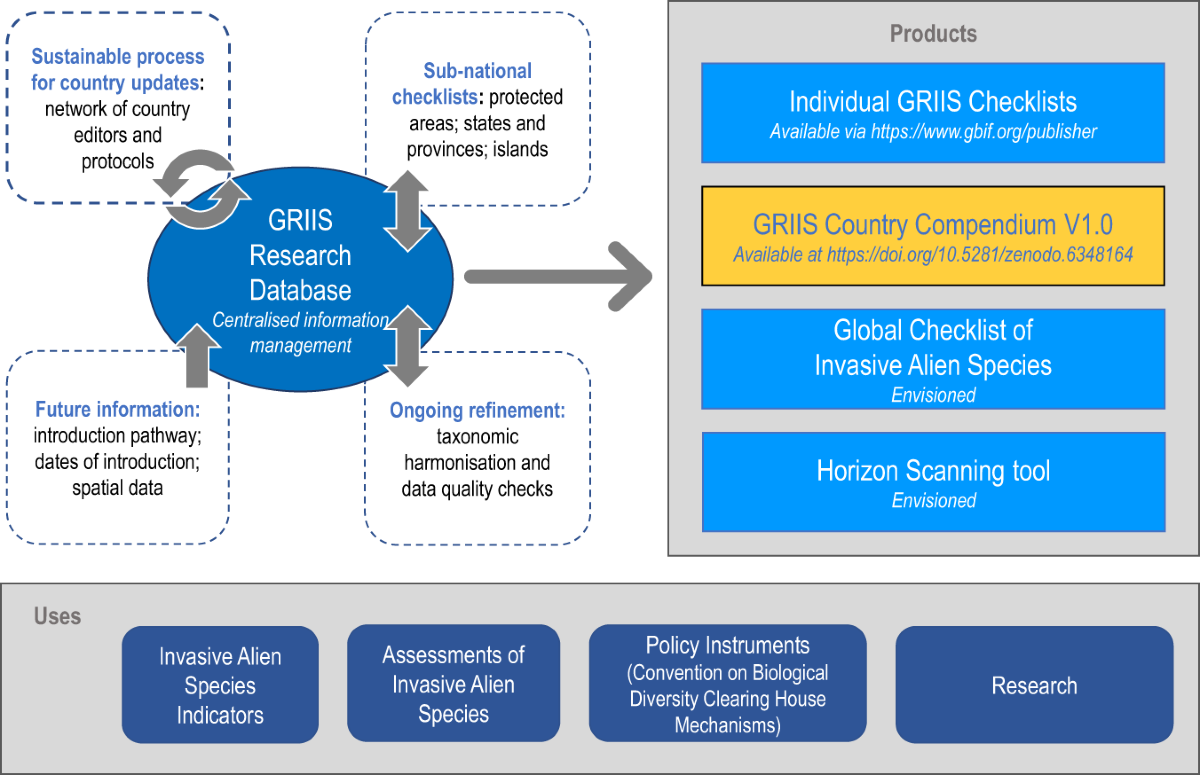 Sustainable process for country updates: network of country editors and protocols

Sub-national checklists: protected areas; states and provinces; islands

GRIIS Research Database
Centralised information management

Future information: introduction pathway; dates of introduction; spatial data

Ongoing refinement: taxonomic harmonisation and data quality checks

Products

Individual GRIIS Checklists
Available via https://www.gbif.org/publisher

GRIIS Country Compendium V1.0
Available at https://doi.org/10.5281/zenodo.6348164

Global Checklist of Invasive Alien Species
Envisioned

Horizon Scanning tool
Envisioned

Uses

Invasive Alien Species Indicators

Assessments of Invasive Alien Species

Policy Instruments (Convention on Biological Diversity Clearing House Mechanisms)

Research